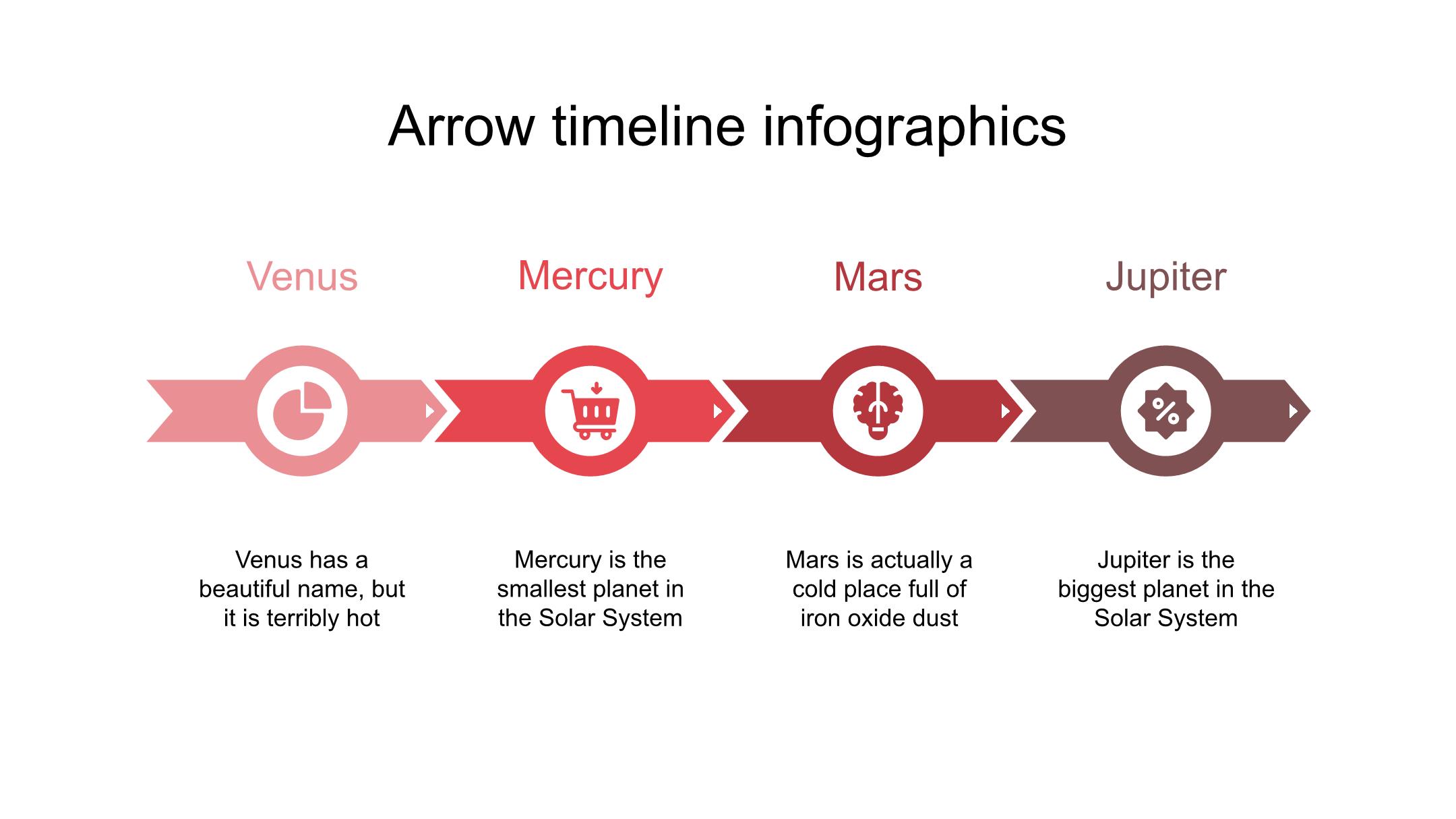 Arrow timeline infographics

Venus

Mercury

Mars

Jupiter

%

Venus has a beautiful name, but it is terribly hot

Mercury is the smallest planet in the Solar System

Mars is actually a cold place full of iron oxide dust

Jupiter is the biggest planet in the Solar System